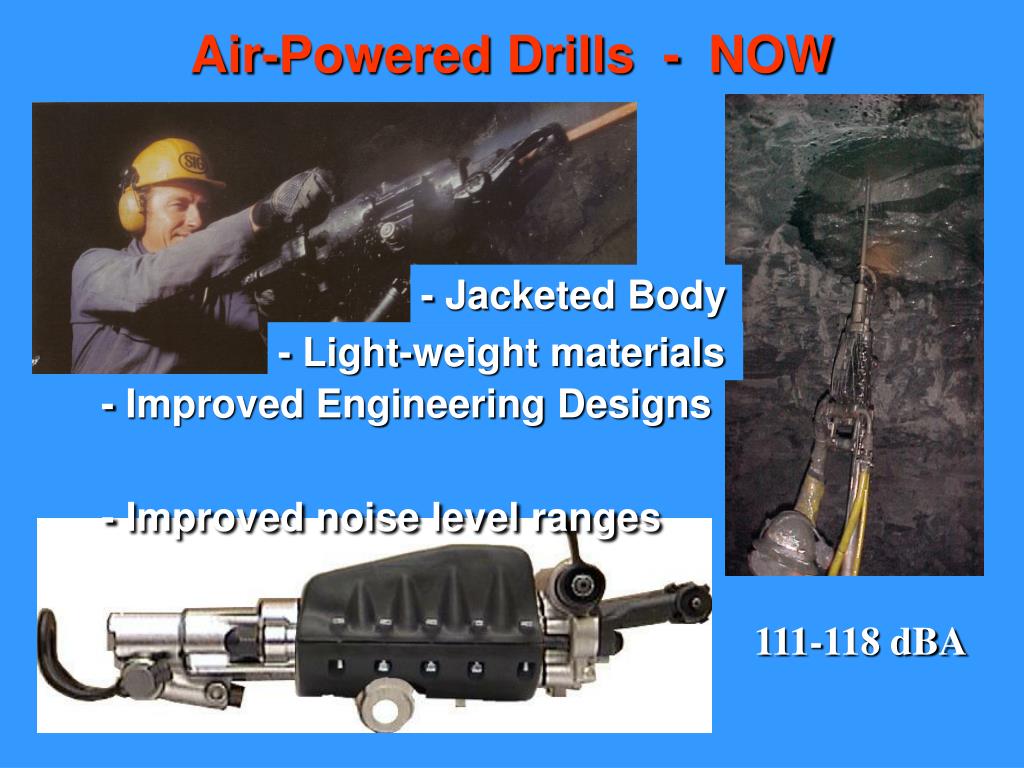 Air-Powered Drills - NOW

- Jacketed Body
- Light-weight materials
- Improved Engineering Designs

- Improved noise level ranges

111-118 dBA